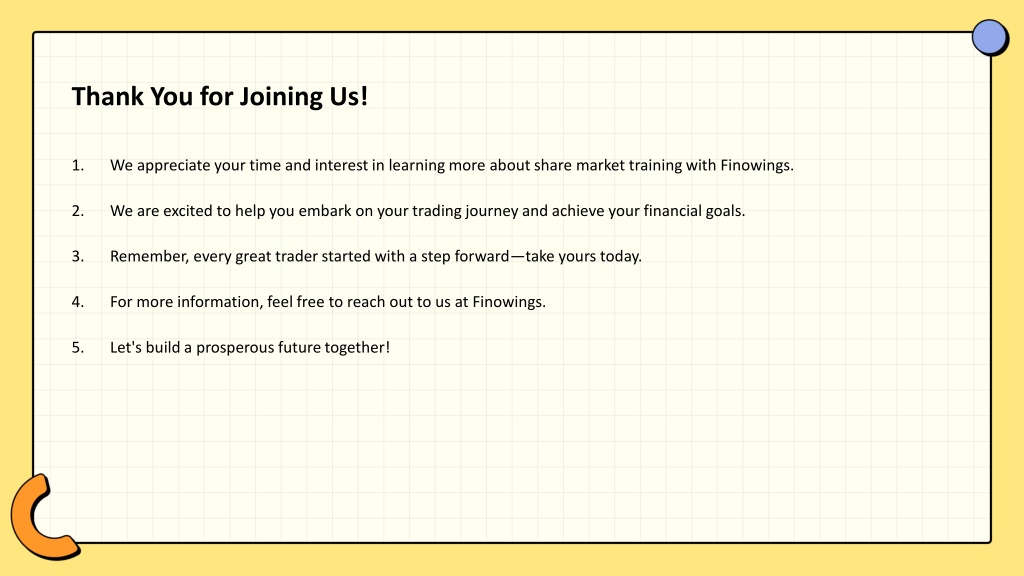 Thank You for Joining Us!

1. We appreciate your time and interest in learning more about share market training with Finowings.

2. We are excited to help you embark on your trading journey and achieve your financial goals.

3. Remember, every great trader started with a step forward—take yours today.

4. For more information, feel free to reach out to us at Finowings.

5. Let's build a prosperous future together!